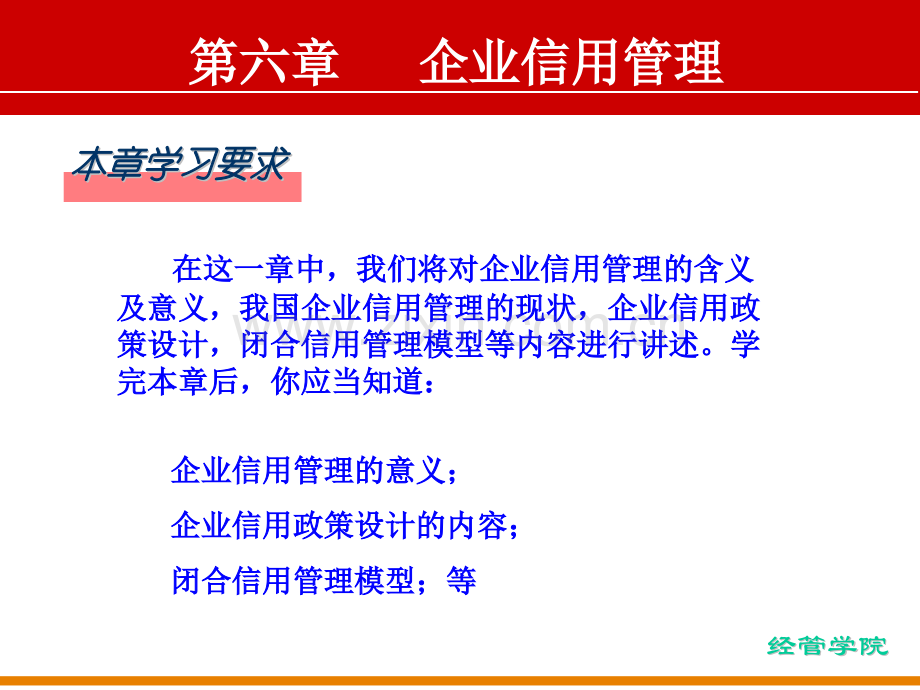 第六章 企业信用管理

本章学习要求

在这一章中，我们将对企业信用管理的含义及意义，我国企业信用管理的现状，企业信用政策设计，闭合信用管理模型等内容进行讲述。学完本章后，你应当知道：

企业信用管理的意义；

企业信用政策设计的内容；

闭合信用管理模型；等

经管学院